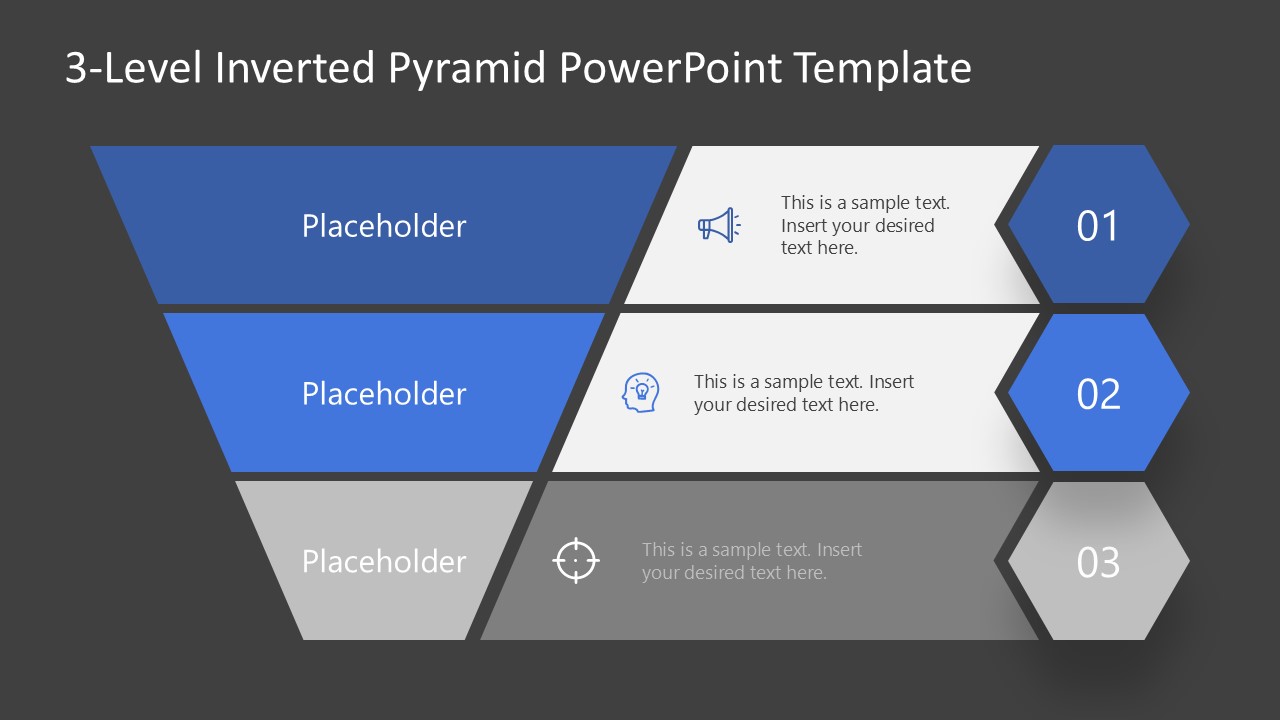 3-Level Inverted Pyramid PowerPoint Template

Placeholder

This is a sample text. Insert your desired text here.

01

Placeholder

This is a sample text. Insert your desired text here.

02

Placeholder

This is a sample text. Insert your desired text here.

03